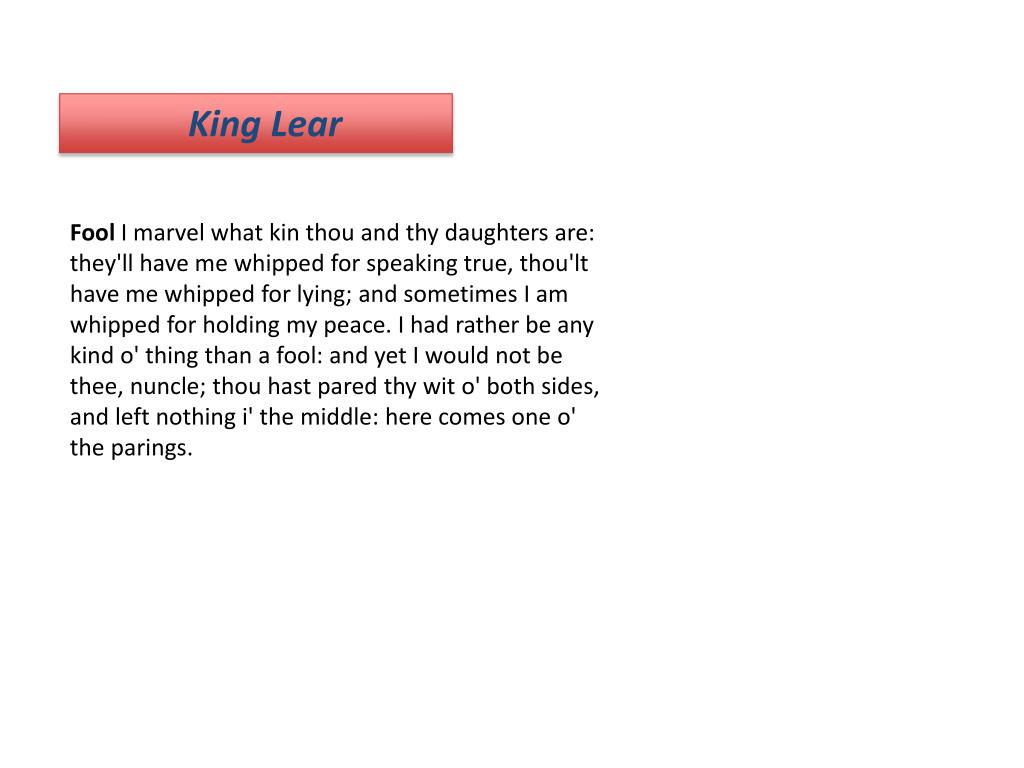 King Lear

Fool I marvel what kin thou and thy daughters are: they'll have me whipped for speaking true, thou'lt have me whipped for lying; and sometimes I am whipped for holding my peace. I had rather be any kind o' thing than a fool: and yet I would not be thee, nuncle; thou hast pared thy wit o' both sides, and left nothing i' the middle: here comes one o' the parings.